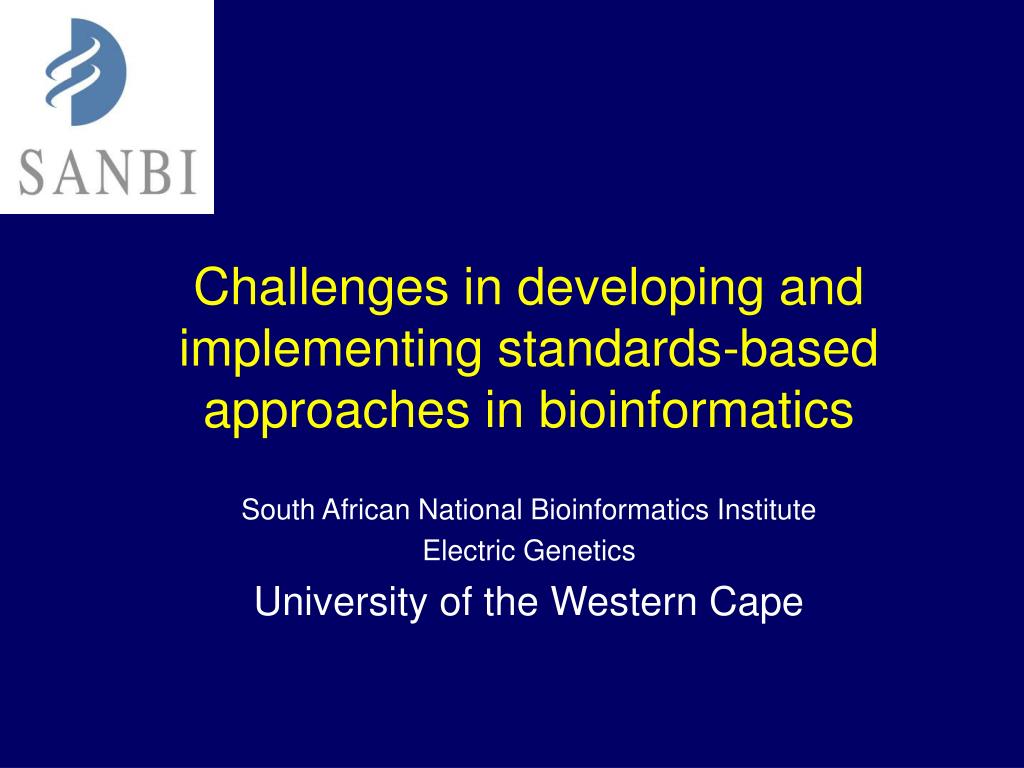 SANBI

Challenges in developing and implementing standards-based approaches in bioinformatics

South African National Bioinformatics Institute
Electric Genetics
University of the Western Cape